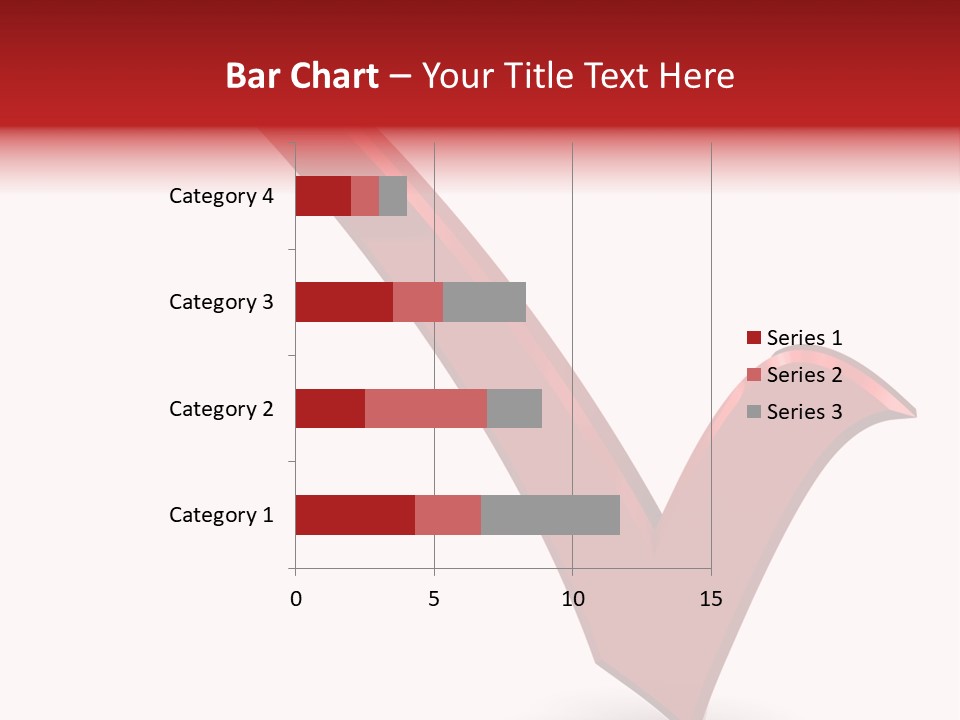 Bar Chart – Your Title Text Here

Category 4
Category 3
Category 2
Category 1

0
5
10
15

Series 1
Series 2
Series 3